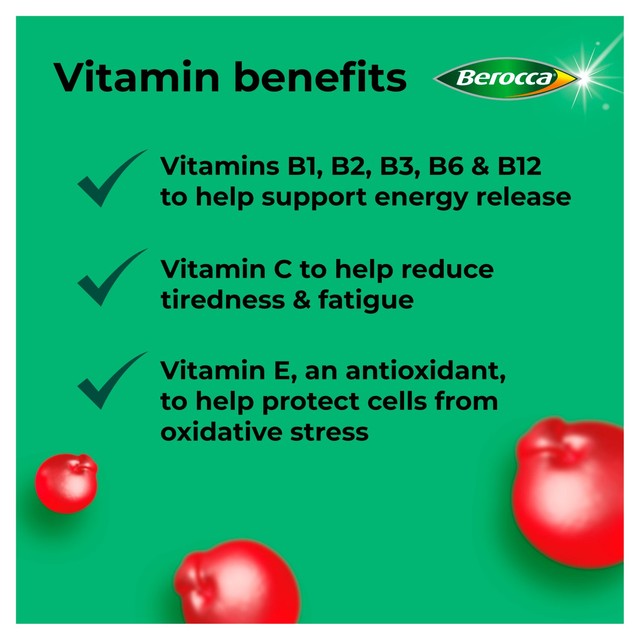 Vitamin benefits

Berocca

Vitamins B1, B2, B3, B6 & B12 to help support energy release

Vitamin C to help reduce tiredness & fatigue

Vitamin E, an antioxidant, to help protect cells from oxidative stress